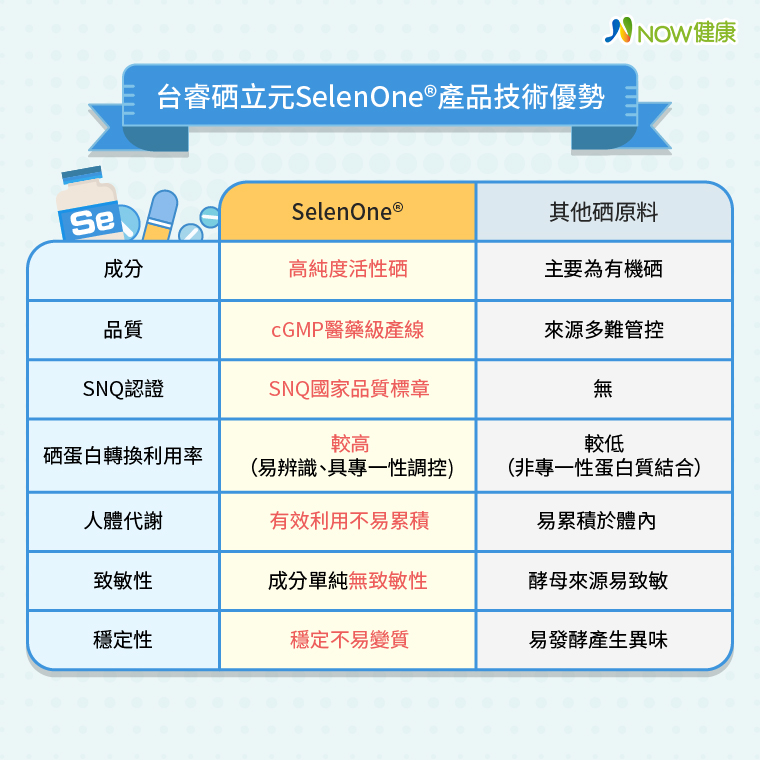 NOW健康

台睿硒立元SelenOne®產品技術優勢

Se

| | SelenOne® | 其他硒原料 |
|---|---|---|
| 成分 | 高純度活性硒 | 主要為有機硒 |
| 品質 | cGMP醫藥級產線 | 來源多難管控 |
| SNQ認證 | SNQ國家品質標章 | 無 |
| 硒蛋白轉換利用率 | 較高 (易辨識、具專一性調控) | 較低 (非專一性蛋白質結合) |
| 人體代謝 | 有效利用不易累積 | 易累積於體內 |
| 致敏性 | 成分單純無致敏性 | 酵母來源易致敏 |
| 穩定性 | 穩定不易變質 | 易發酵產生異味 |